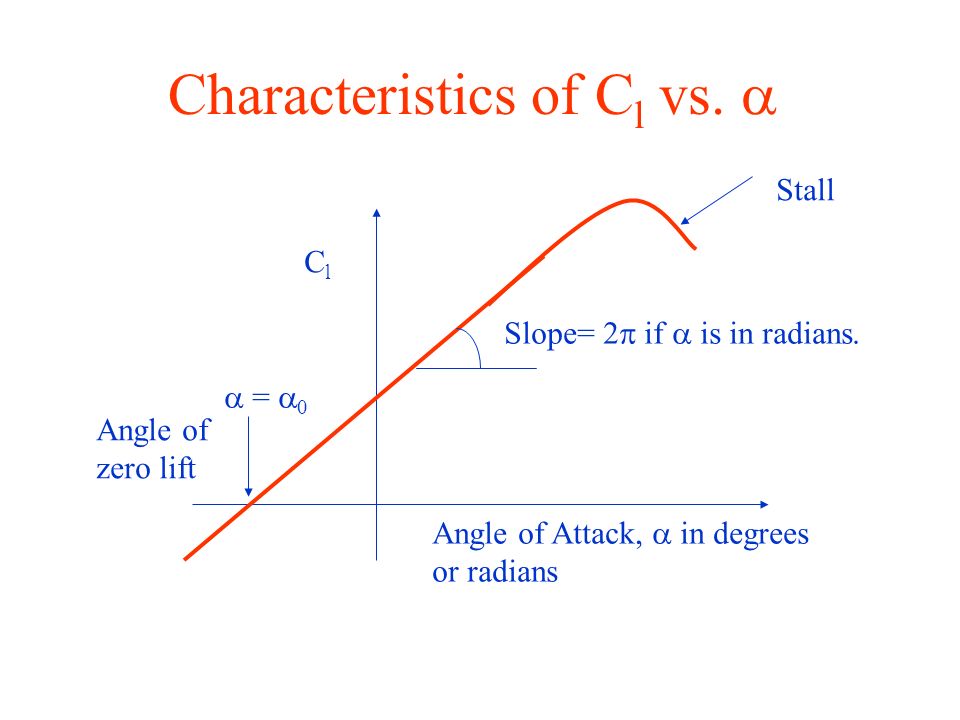 Characteristics of $C_l$ vs. $\alpha$

Stall

$C_l$

Slope= $2\pi$ if $\alpha$ is in radians.

$\alpha = \alpha_0$

Angle of zero lift

Angle of Attack, $\alpha$ in degrees or radians